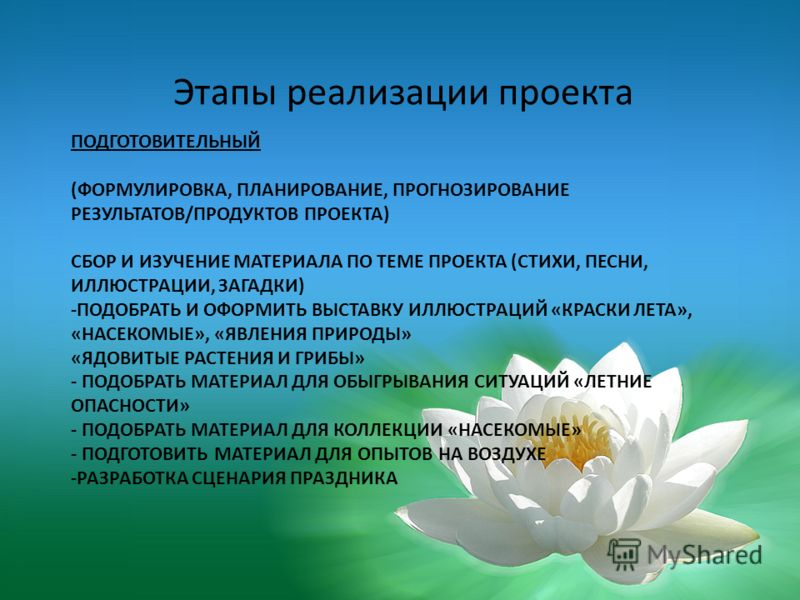 Этапы реализации проекта

ПОДГОТОВИТЕЛЬНЫЙ

(ФОРМУЛИРОВКА, ПЛАНИРОВАНИЕ, ПРОГНОЗИРОВАНИЕ РЕЗУЛЬТАТОВ/ПРОДУКТОВ ПРОЕКТА)

СБОР И ИЗУЧЕНИЕ МАТЕРИАЛА ПО ТЕМЕ ПРОЕКТА (СТИХИ, ПЕСНИ, ИЛЛЮСТРАЦИИ, ЗАГАДКИ)
-ПОДОБРАТЬ И ОФОРМИТЬ ВЫСТАВКУ ИЛЛЮСТРАЦИЙ «КРАСКИ ЛЕТА», «НАСЕКОМЫЕ», «ЯВЛЕНИЯ ПРИРОДЫ»
«ЯДОВИТЫЕ РАСТЕНИЯ И ГРИБЫ»
- ПОДОБРАТЬ МАТЕРИАЛ ДЛЯ ОБЫГРЫВАНИЯ СИТУАЦИЙ «ЛЕТНИЕ ОПАСНОСТИ»
- ПОДОБРАТЬ МАТЕРИАЛ ДЛЯ КОЛЛЕКЦИИ «НАСЕКОМЫЕ»
- ПОДГОТОВИТЬ МАТЕРИАЛ ДЛЯ ОПЫТОВ НА ВОЗДУХЕ
-РАЗРАБОТКА СЦЕНАРИЯ ПРАЗДНИКА

MyShared